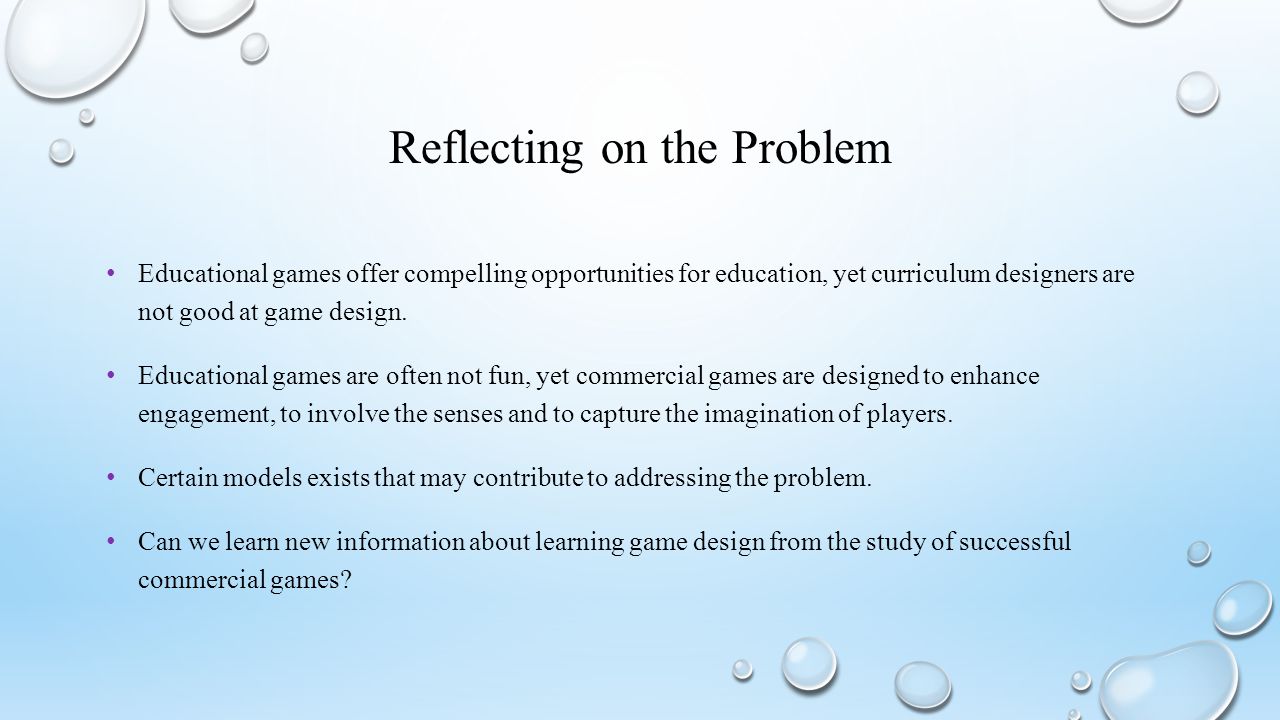 Reflecting on the Problem

• Educational games offer compelling opportunities for education, yet curriculum designers are not good at game design.

• Educational games are often not fun, yet commercial games are designed to enhance engagement, to involve the senses and to capture the imagination of players.

• Certain models exists that may contribute to addressing the problem.

• Can we learn new information about learning game design from the study of successful commercial games?